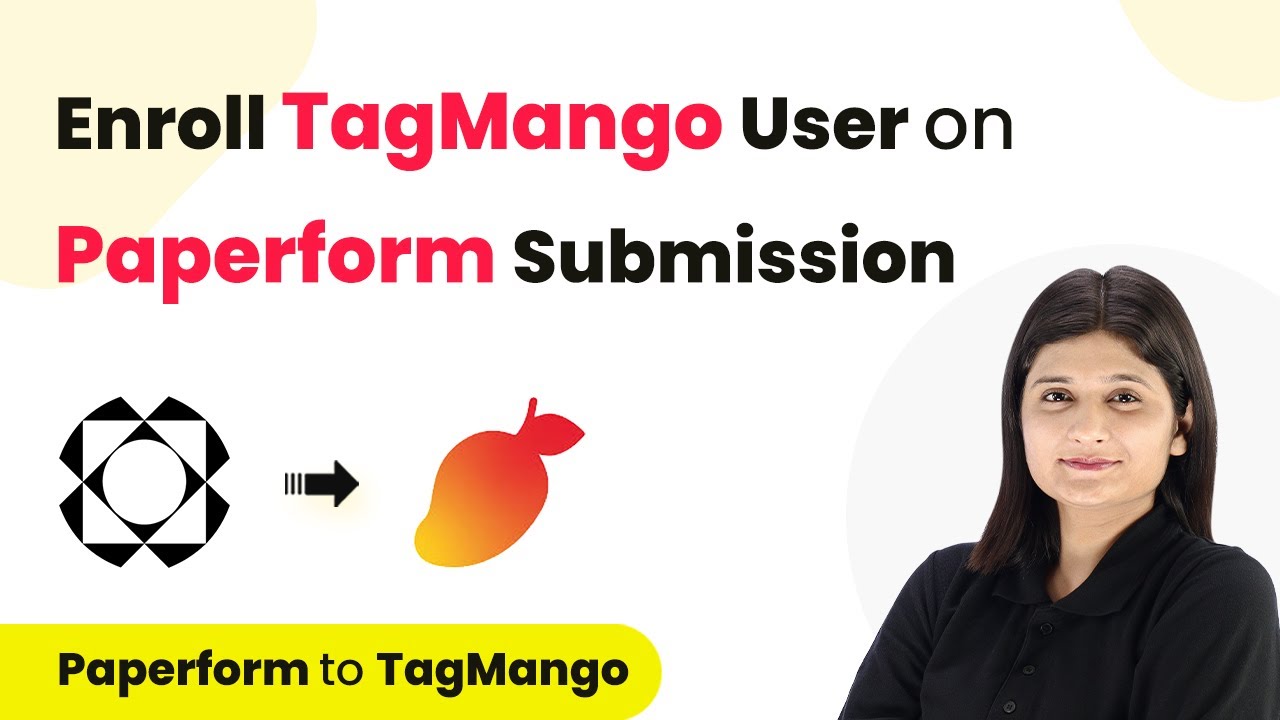 Enroll TagMango User on Paperform Submission

Paperform to TagMango